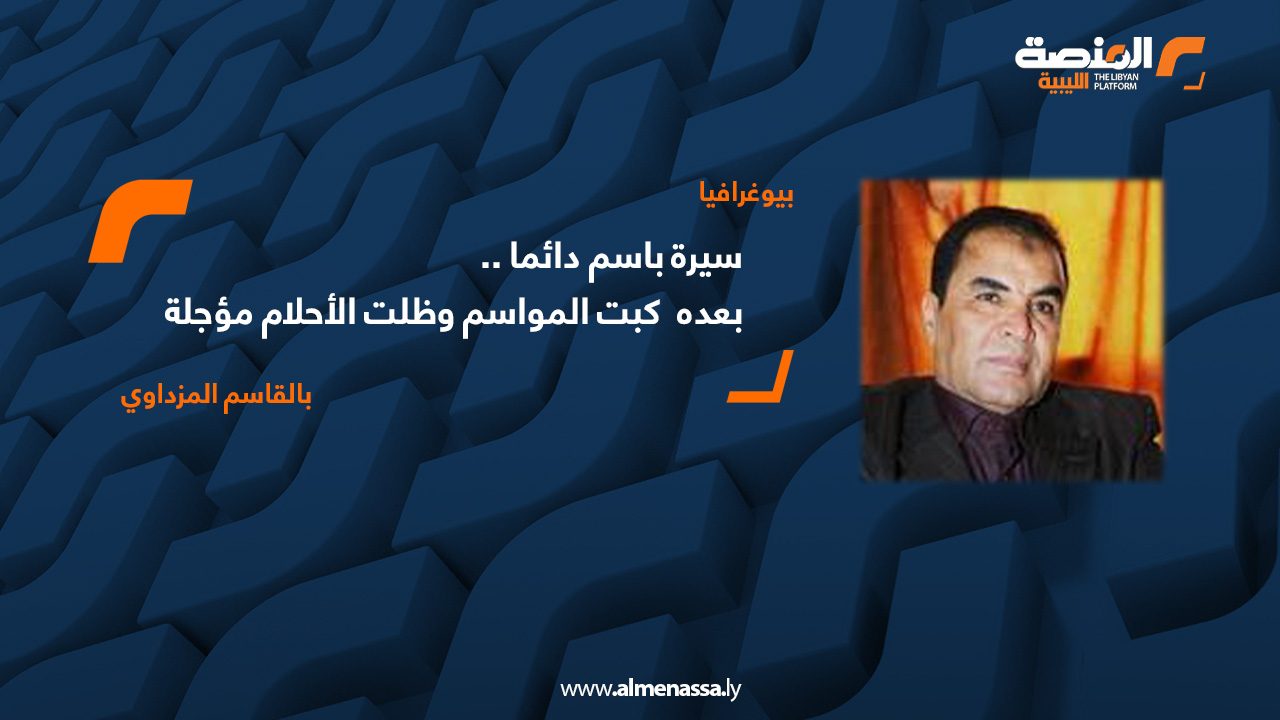 المنصة الليبية
THE LIBYAN PLATFORM

بيوغرافيا

سيرة باسم دائما ..
بعده كبت المواسم وظلت الأحلام مؤجلة

بالقاسم المزداوي

www.almenassa.ly